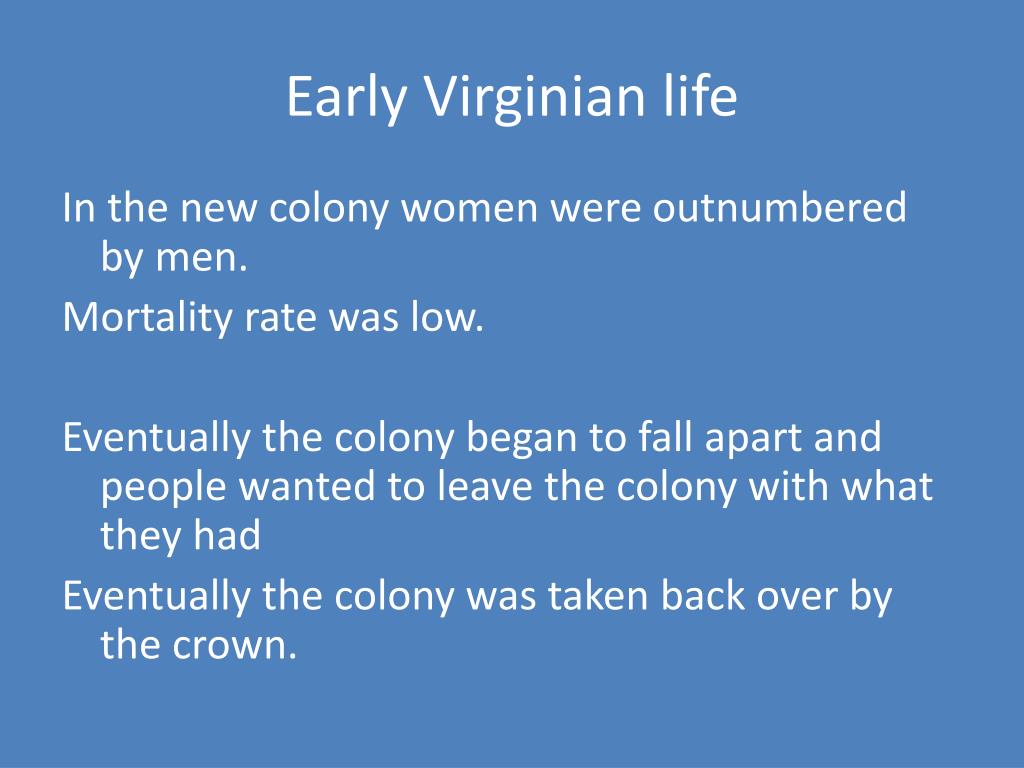 Early Virginian life

In the new colony women were outnumbered by men.

Mortality rate was low.

Eventually the colony began to fall apart and people wanted to leave the colony with what they had

Eventually the colony was taken back over by the crown.